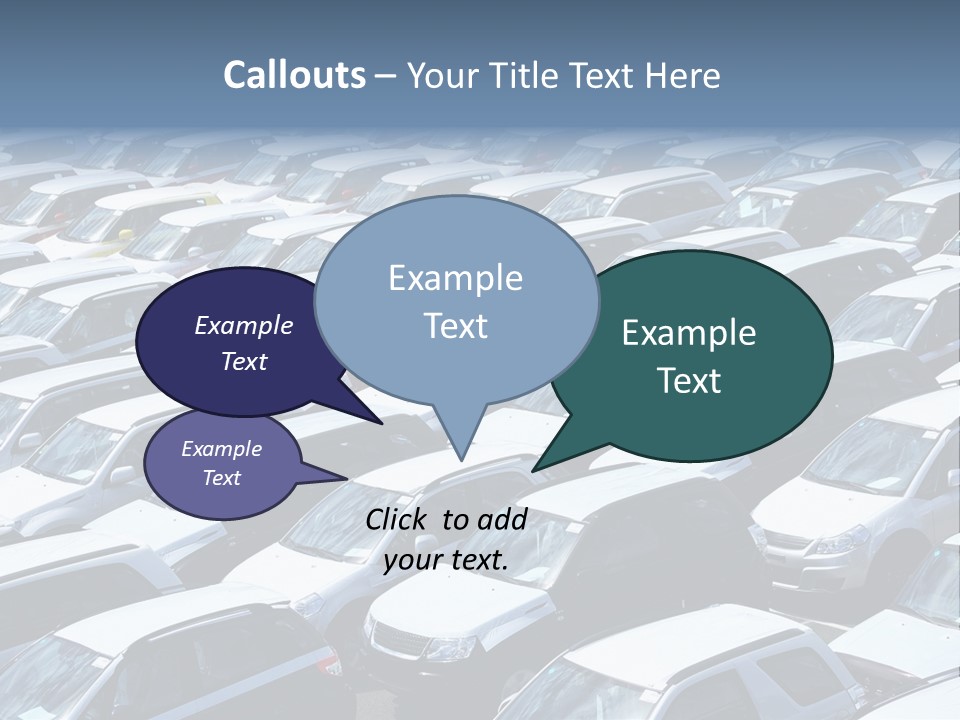 Callouts – Your Title Text Here

Example Text

Example Text

Example Text

Example Text

Click to add your text.